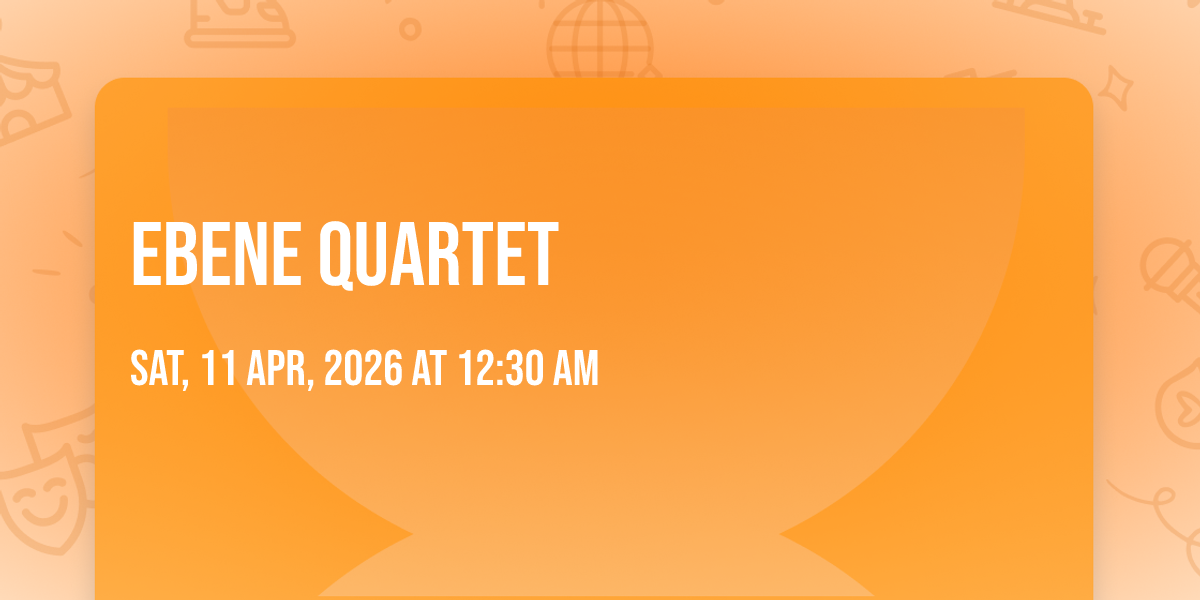 EBENE QUARTET

SAT, 11 APR, 2026 AT 12:30 AM